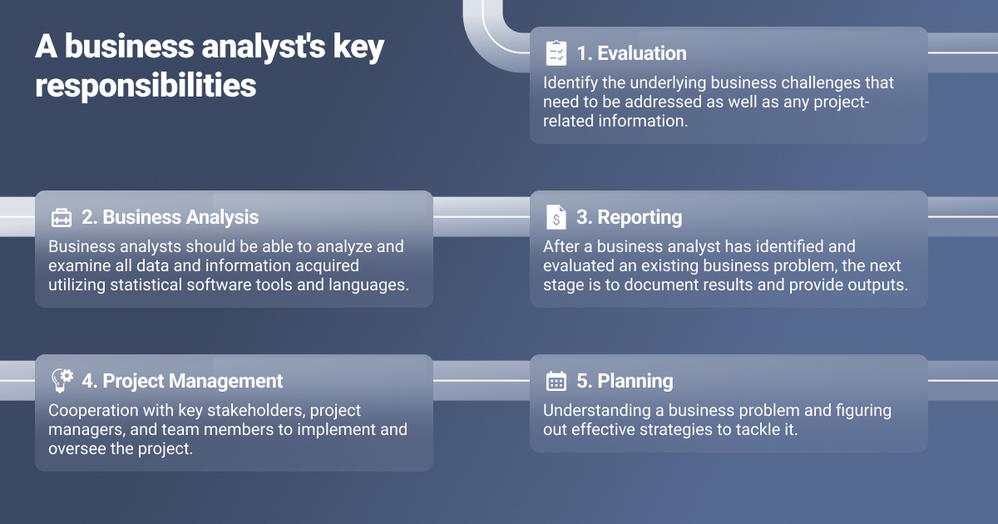 A business analyst's key responsibilities

1. Evaluation
Identify the underlying business challenges that need to be addressed as well as any project-related information.

2. Business Analysis
Business analysts should be able to analyze and examine all data and information acquired utilizing statistical software tools and languages.

3. Reporting
After a business analyst has identified and evaluated an existing business problem, the next stage is to document results and provide outputs.

4. Project Management
Cooperation with key stakeholders, project managers, and team members to implement and oversee the project.

5. Planning
Understanding a business problem and figuring out effective strategies to tackle it.